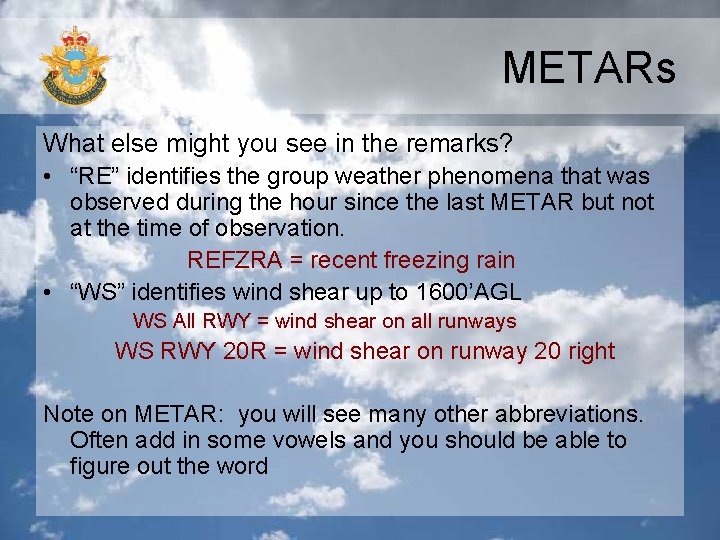 METARs

What else might you see in the remarks?

• “RE” identifies the group weather phenomena that was observed during the hour since the last METAR but not at the time of observation.

REFZRA = recent freezing rain

• “WS” identifies wind shear up to 1600’AGL

WS All RWY = wind shear on all runways

WS RWY 20R = wind shear on runway 20 right

Note on METAR: you will see many other abbreviations. Often add in some vowels and you should be able to figure out the word